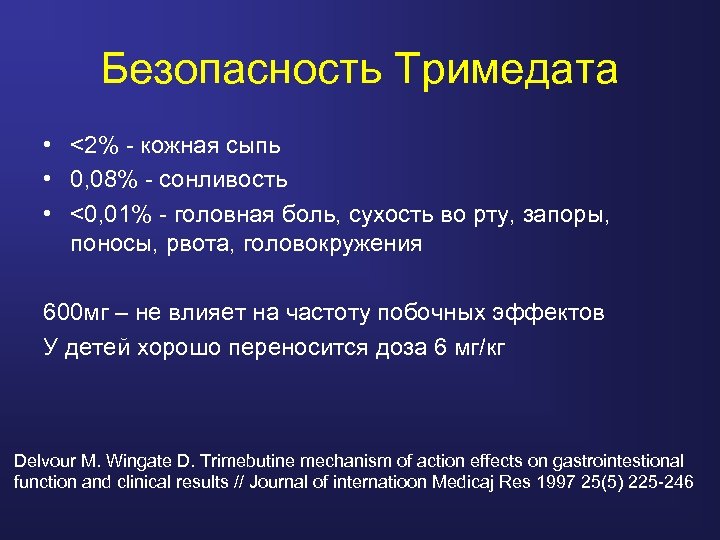 Безопасность Тримедата

• <2% - кожная сыпь
• 0,08% - сонливость
• <0,01% - головная боль, сухость во рту, запоры, поносы, рвота, головокружения

600мг – не влияет на частоту побочных эффектов
У детей хорошо переносится доза 6 мг/кг

Delvour M. Wingate D. Trimebutine mechanism of action effects on gastrointestional function and clinical results // Journal of internatioon Medicaj Res 1997 25(5) 225-246